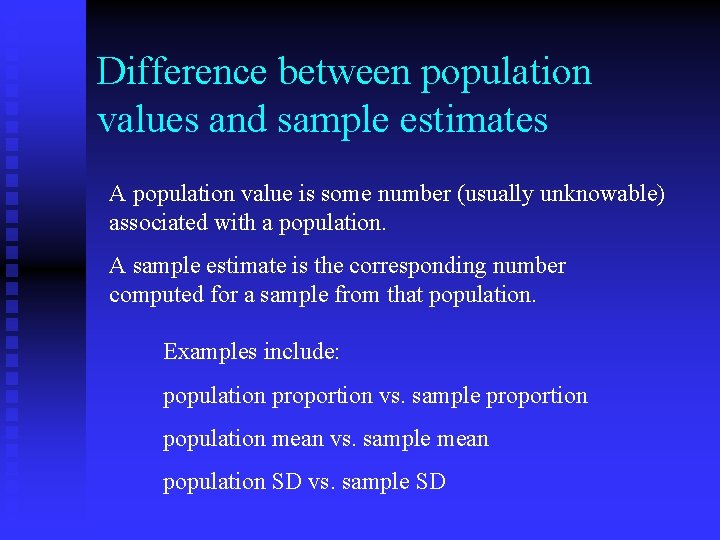 Difference between population values and sample estimates

A population value is some number (usually unknowable) associated with a population.

A sample estimate is the corresponding number computed for a sample from that population.

Examples include:

population proportion vs. sample proportion

population mean vs. sample mean

population SD vs. sample SD